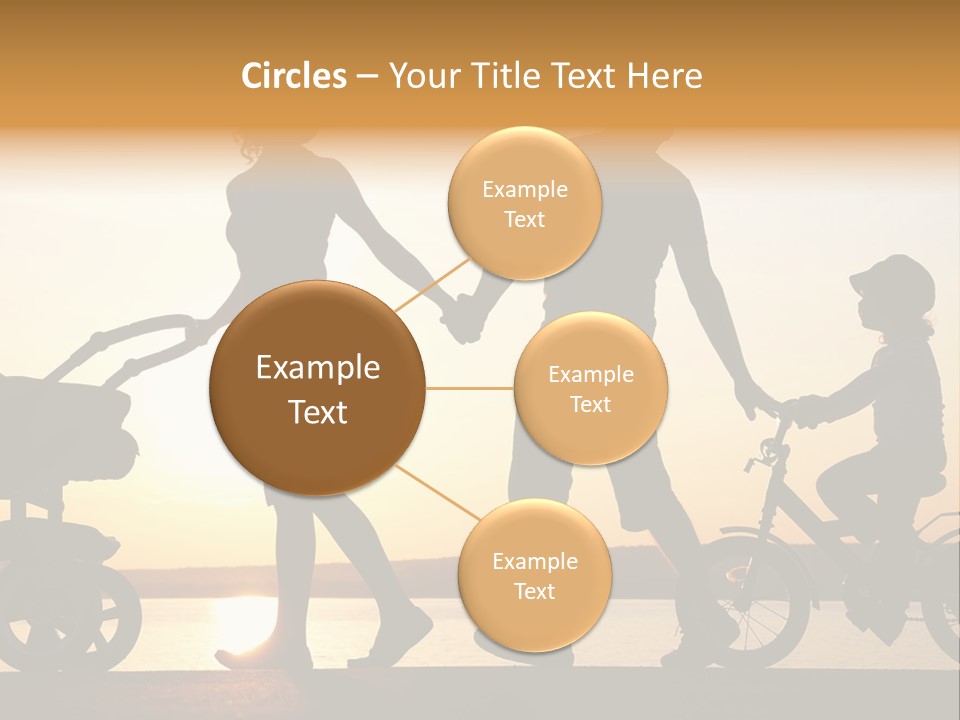 Circles – Your Title Text Here

Example Text

Example Text

Example Text

Example Text